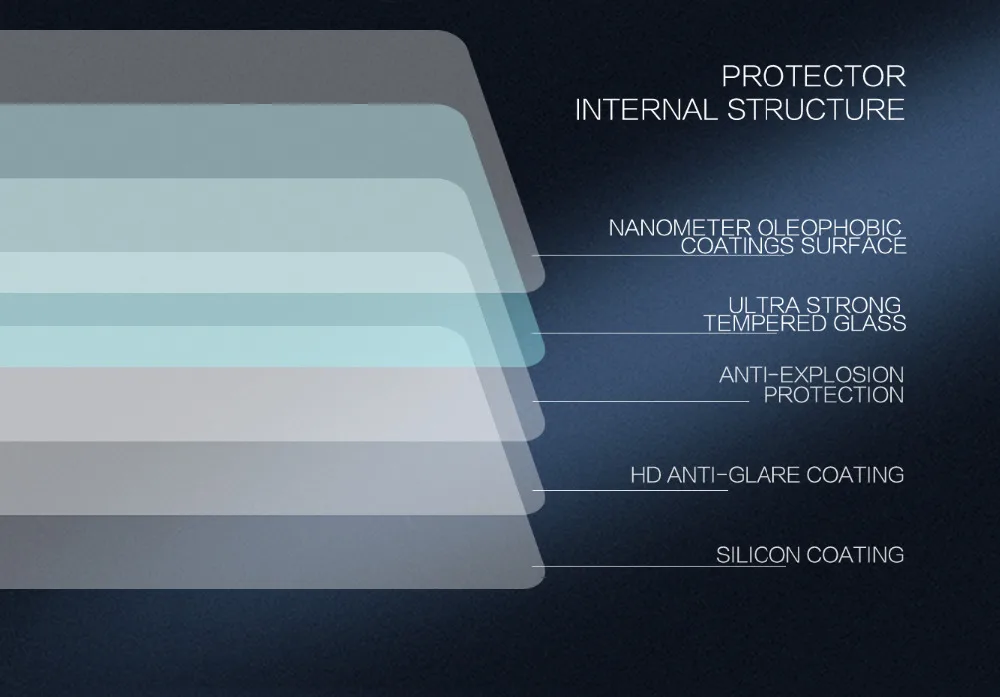 PROTECTOR
INTERNAL STRUCTURE

NANOMETER OLEOPHOBIC
COATINGS SURFACE

ULTRA STRONG
TEMPERED GLASS

ANTI-EXPLOSION
PROTECTION

HD ANTI-GLARE COATING

SILICON COATING